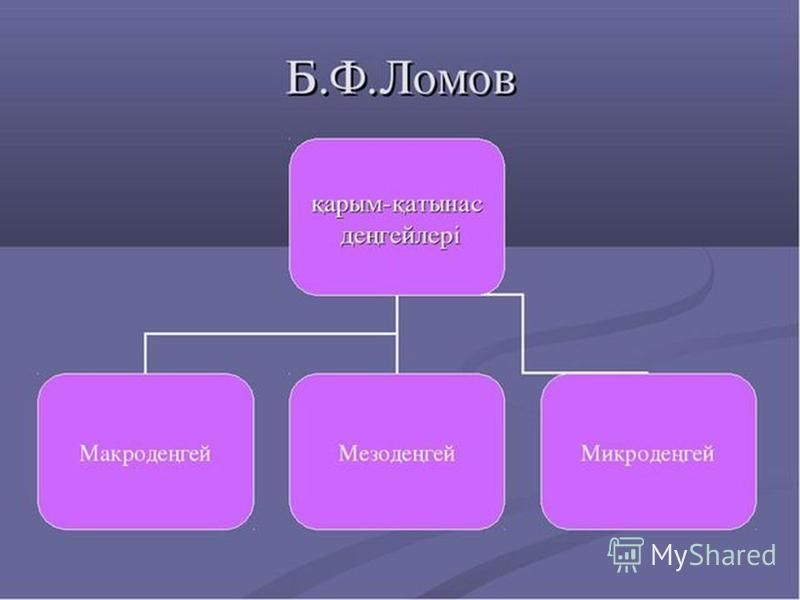 Б.Ф.Ломов

қарым-қатынас деңгейлері

Макродеңгей

Мезодеңгей

Микродеңгей

MyShared